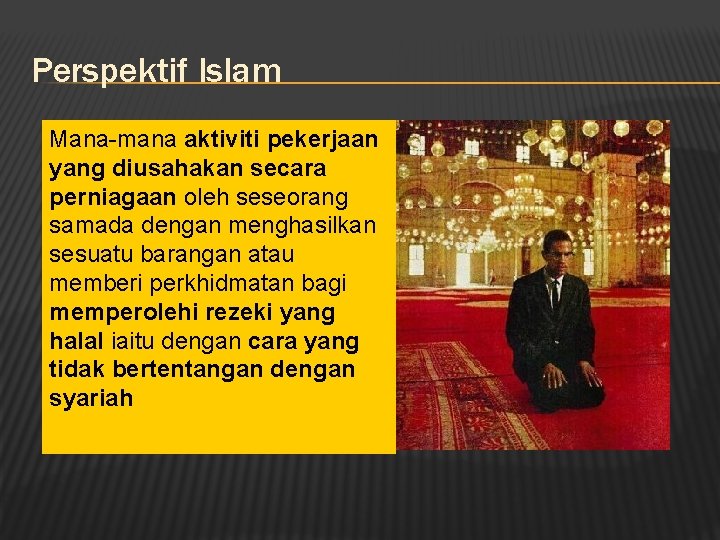 Perspektif Islam

Mana-mana aktiviti pekerjaan yang diusahakan secara perniagaan oleh seseorang samada dengan menghasilkan sesuatu barangan atau memberi perkhidmatan bagi memperolehi rezeki yang halal iaitu dengan cara yang tidak bertentangan dengan syariah